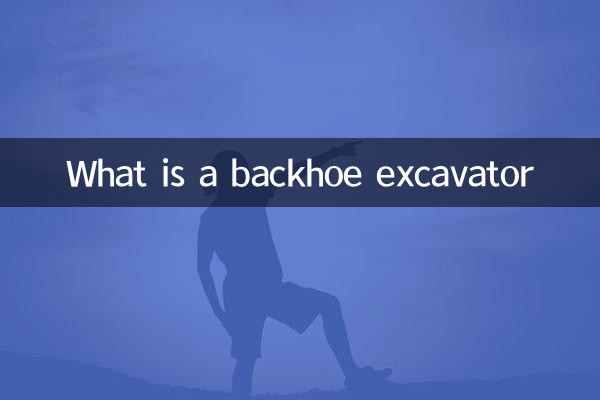 What is a backhoe excavator